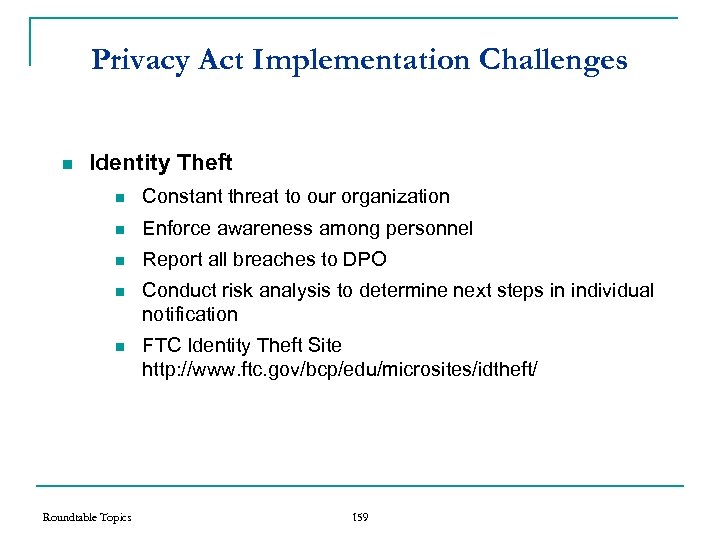 Privacy Act Implementation Challenges

Identity Theft

Constant threat to our organization

Enforce awareness among personnel

Report all breaches to DPO

Conduct risk analysis to determine next steps in individual notification

FTC Identity Theft Site http://www.ftc.gov/bcp/edu/microsites/idtheft/

Roundtable Topics

159